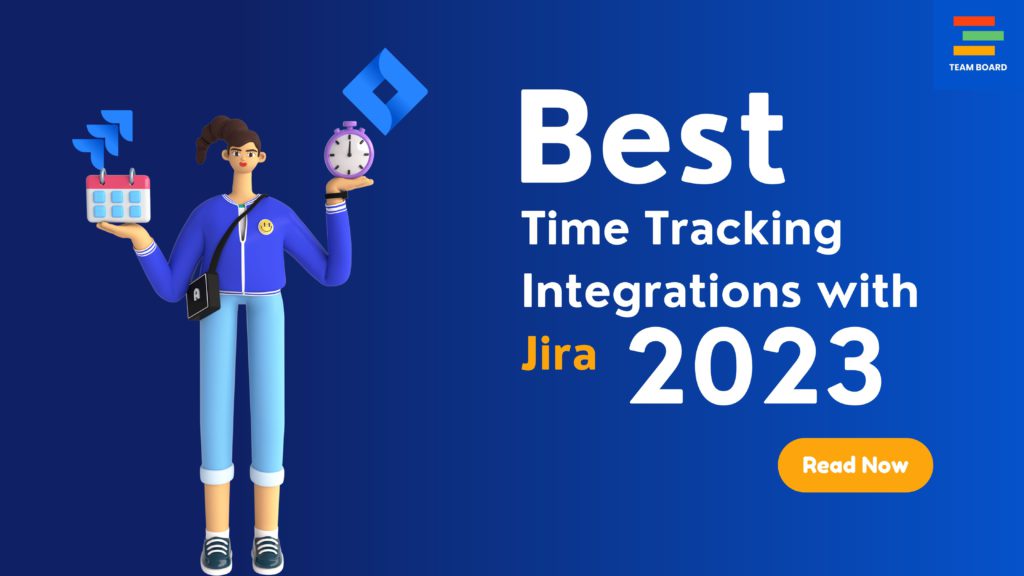 TEAM BOARD

Best

Time Tracking Integrations with

Jira 2023

Read Now